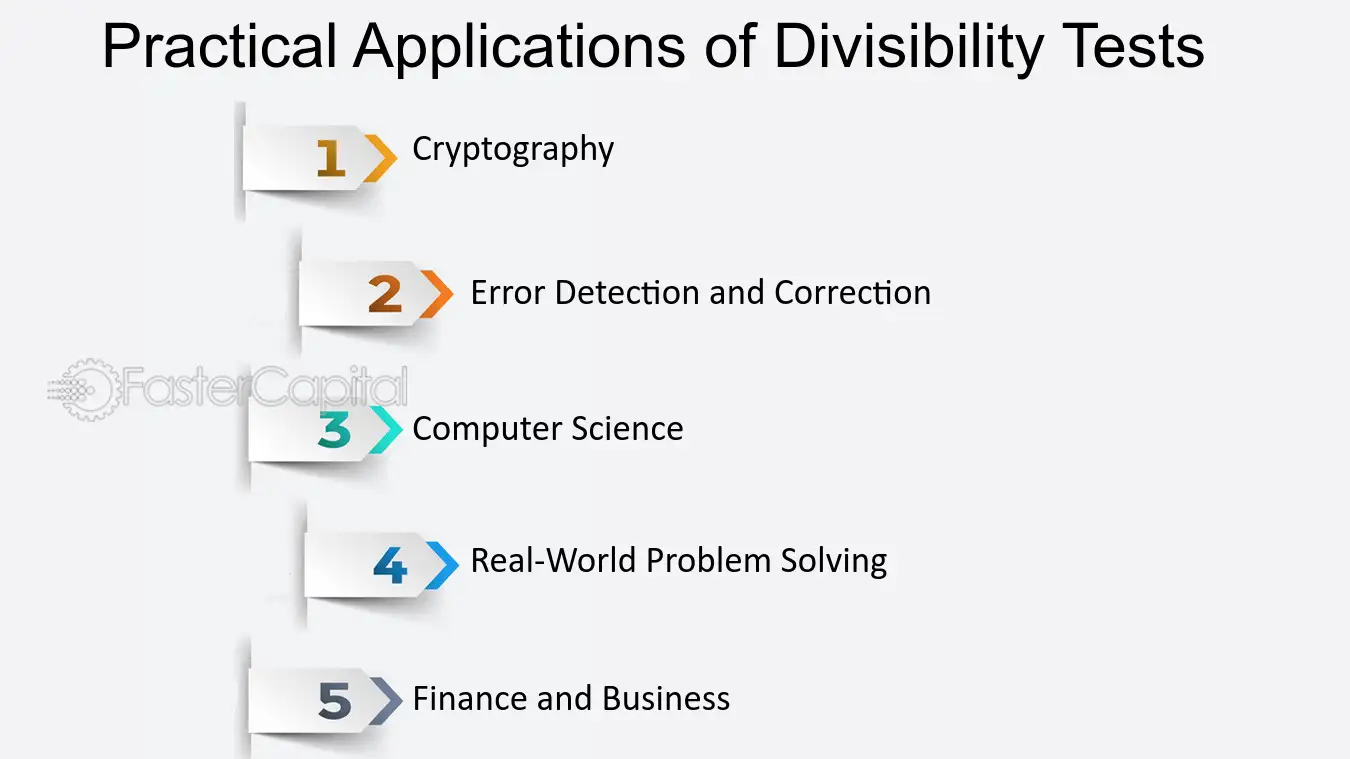 Practical Applications of Divisibility Tests

1 Cryptography

2 Error Detection and Correction

3 Computer Science

4 Real-World Problem Solving

5 Finance and Business

FasterCapital